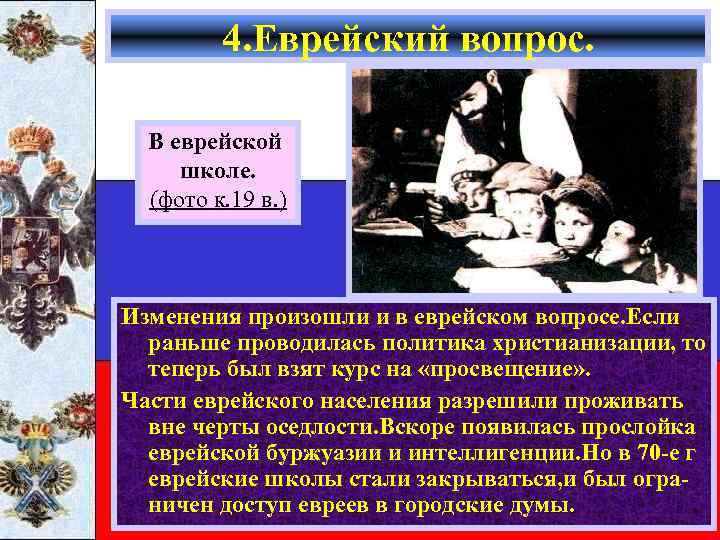 4.Еврейский вопрос.

В еврейской школе. (фото к.19 в.)

Изменения произошли и в еврейском вопросе.Если раньше проводилась политика христианизации, то теперь был взят курс на «просвещение».

Части еврейского населения разрешили проживать вне черты оседлости.Вскоре появилась прослойка еврейской буржуазии и интеллигенции.Но в 70-е г еврейские школы стали закрываться,и был ограничен доступ евреев в городские думы.